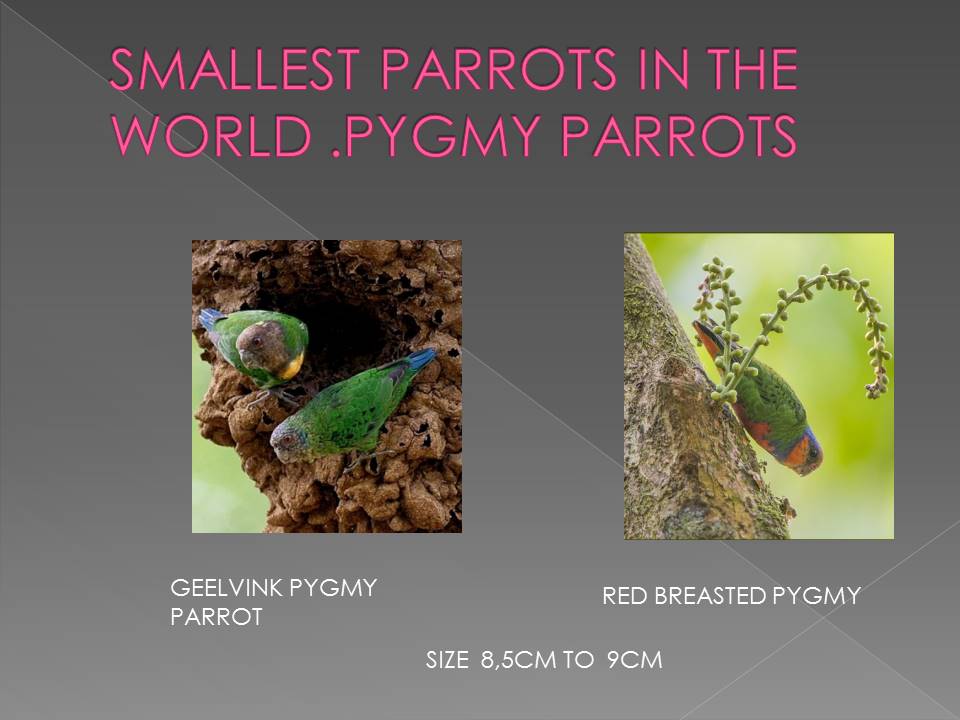 SMALLEST PARROTS IN THE WORLD .PYGMY PARROTS

GEELVINK PYGMY PARROT

RED BREASTED PYGMY

SIZE 8,5CM TO 9CM